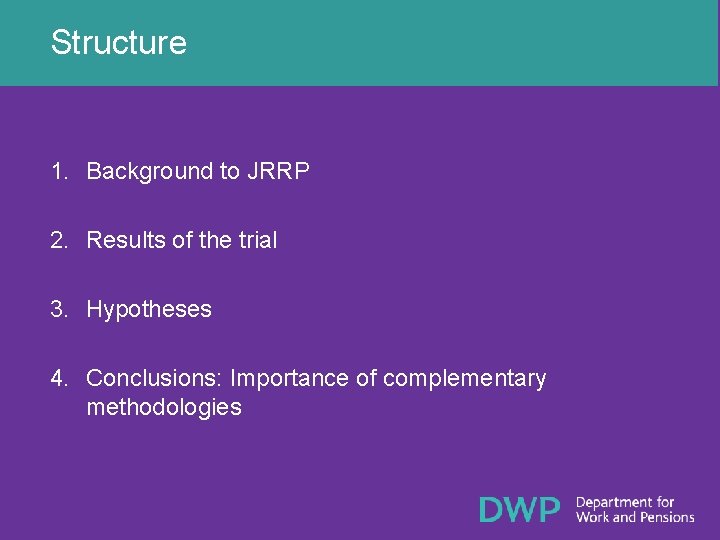 Structure

1. Background to JRRP

2. Results of the trial

3. Hypotheses

4. Conclusions: Importance of complementary methodologies

DWP Department for Work and Pensions